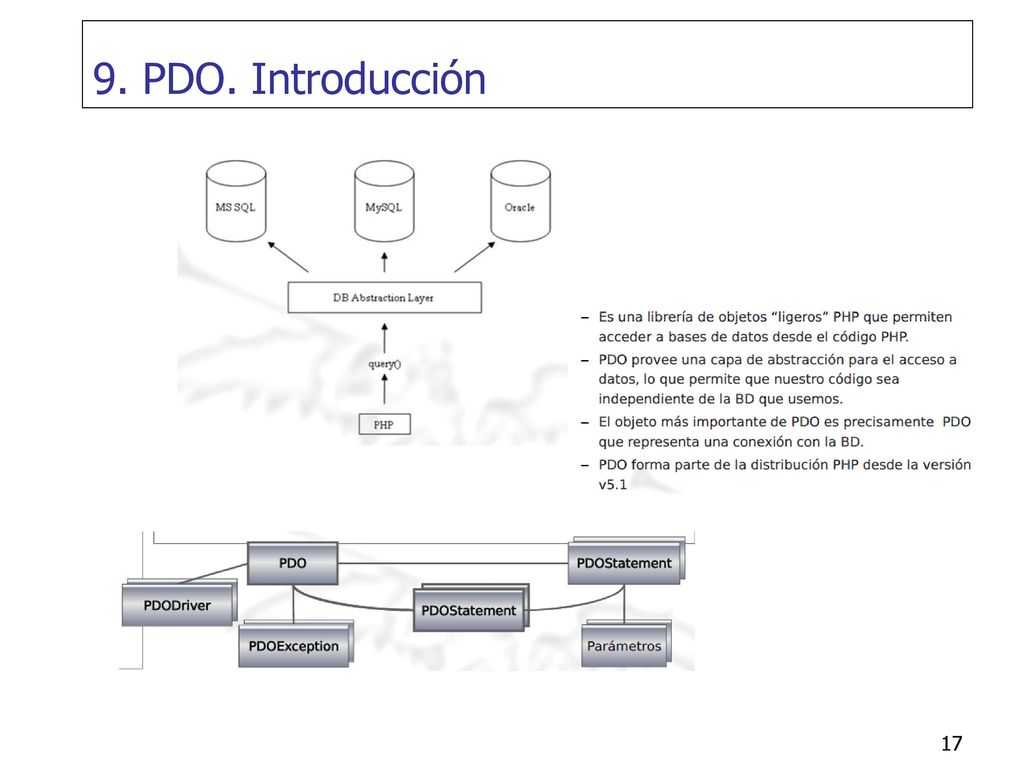 9. PDO. Introducción

MS SQL

MySQL

Oracle

DB Abstraction Layer

query()

PHP

– Es una librería de objetos “ligeros” PHP que permiten acceder a bases de datos desde el código PHP.
– PDO provee una capa de abstracción para el acceso a datos, lo que permite que nuestro código sea independiente de la BD que usemos.
– El objeto más importante de PDO es precisamente PDO que representa una conexión con la BD.
– PDO forma parte de la distribución PHP desde la versión v5.1

PDO

PDOStatement

PDODriver

PDOStatement

PDOException

Parámetros

17